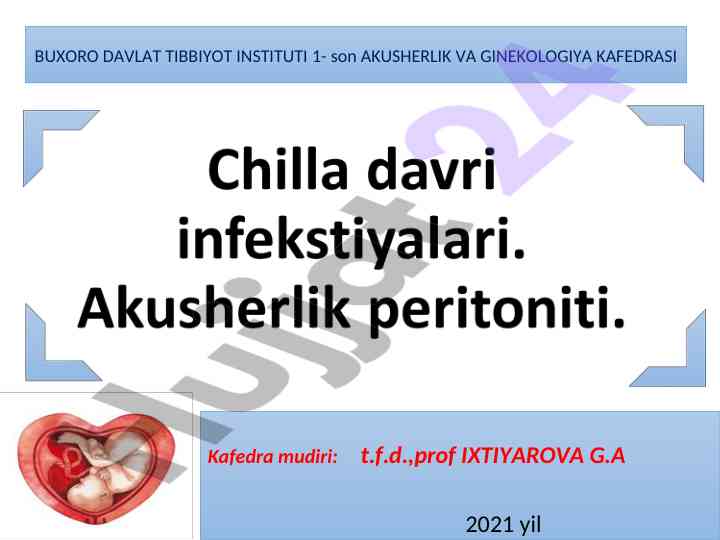 BUXORO DAVLAT TIBBIYOT INSTITUTI 1- son AKUSHERLIK VA GINEKOLOGIYA KAFEDRASI

Chilla davri infekstiyalari. Akusherlik peritoniti.

Hujjat24

Kafedra mudiri: t.f.d.,prof IXTIYAROVA G.A

2021 yil